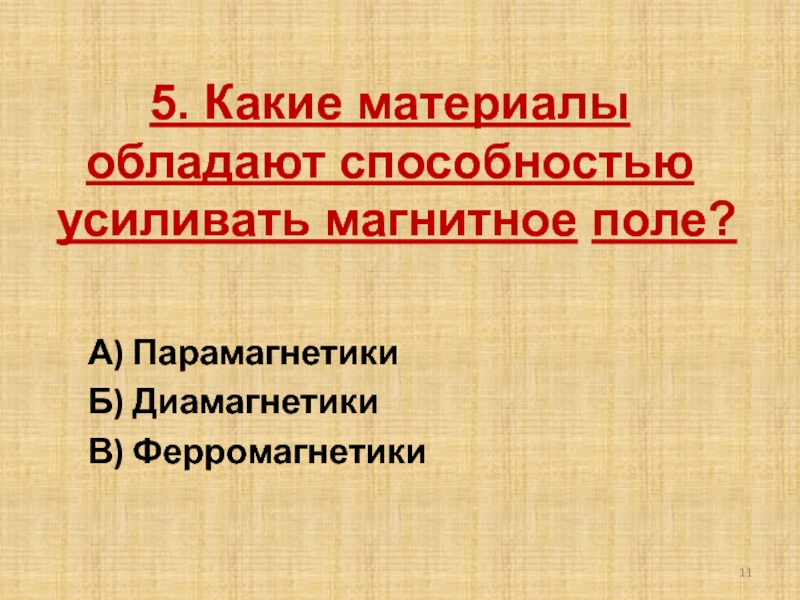 5. Какие материалы обладают способностью усиливать магнитное поле?

А) Парамагнетики
Б) Диамагнетики
В) Ферромагнетики

11